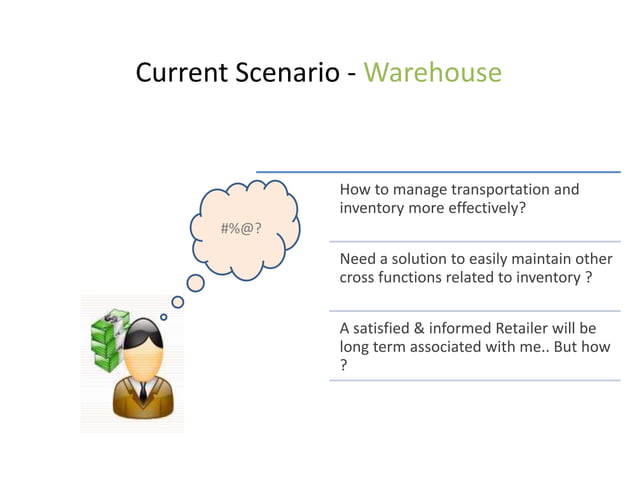 Current Scenario - Warehouse

#%@?

How to manage transportation and inventory more effectively?

Need a solution to easily maintain other cross functions related to inventory ?

A satisfied & informed Retailer will be long term associated with me.. But how ?